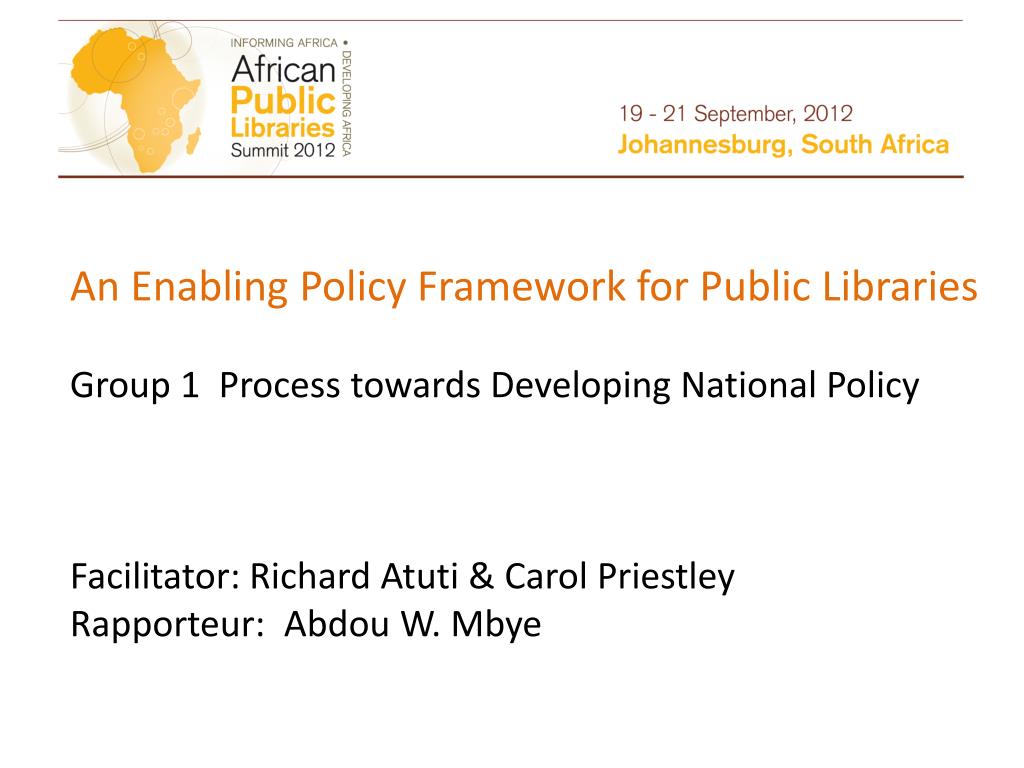 INFORMING AFRICA • DEVELOPING AFRICA
African Public Libraries Summit 2012

19 - 21 September, 2012
Johannesburg, South Africa

An Enabling Policy Framework for Public Libraries

Group 1 Process towards Developing National Policy

Facilitator: Richard Atuti & Carol Priestley
Rapporteur: Abdou W. Mbye